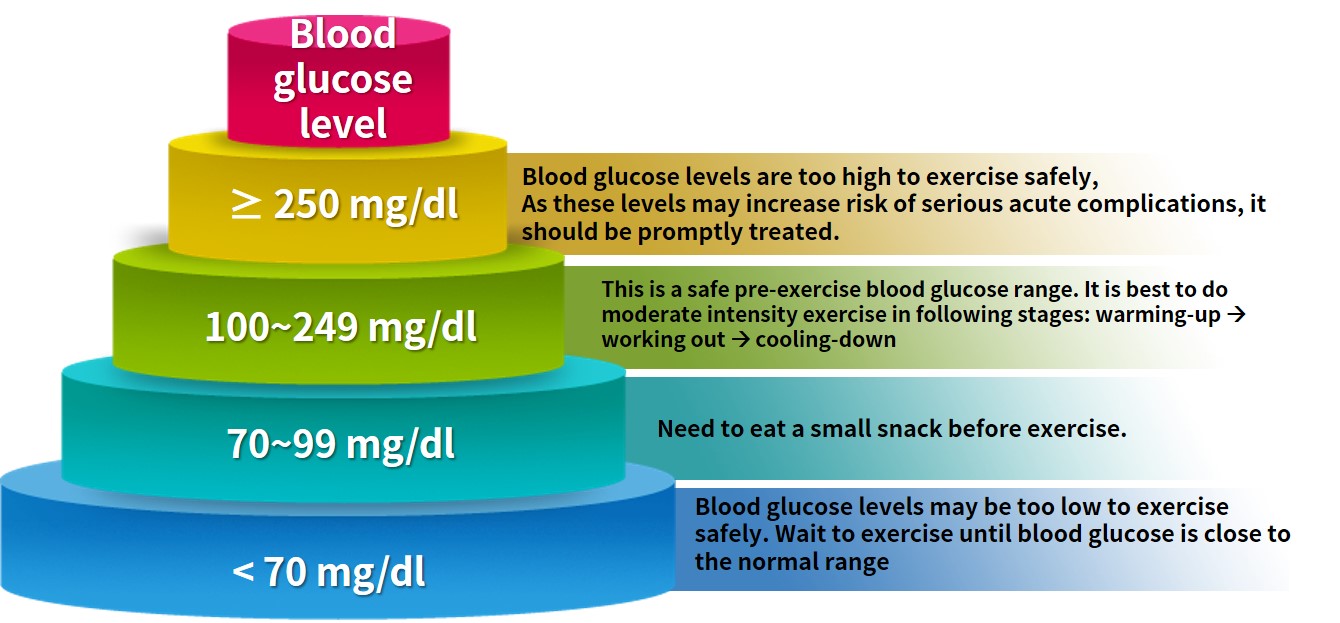 Blood glucose level

≥ 250 mg/dl

Blood glucose levels are too high to exercise safely,
As these levels may increase risk of serious acute complications, it should be promptly treated.

100~249 mg/dl

This is a safe pre-exercise blood glucose range. It is best to do moderate intensity exercise in following stages: warming-up → working out → cooling-down

70~99 mg/dl

Need to eat a small snack before exercise.

< 70 mg/dl

Blood glucose levels may be too low to exercise safely. Wait to exercise until blood glucose is close to the normal range